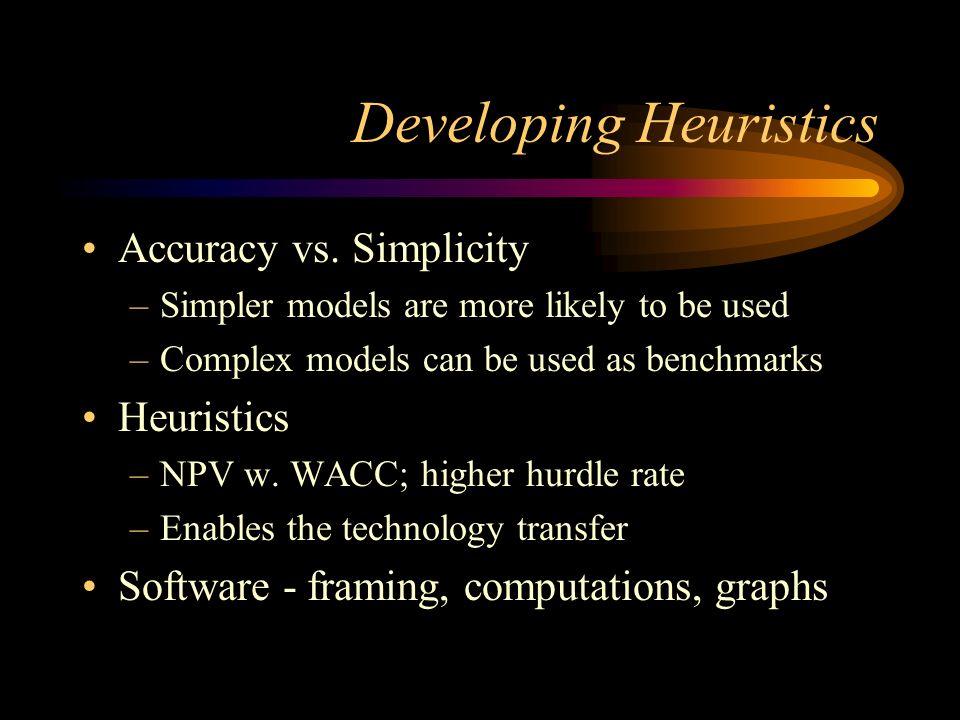 Developing Heuristics

• Accuracy vs. Simplicity
– Simpler models are more likely to be used
– Complex models can be used as benchmarks
• Heuristics
– NPV w. WACC; higher hurdle rate
– Enables the technology transfer
• Software - framing, computations, graphs